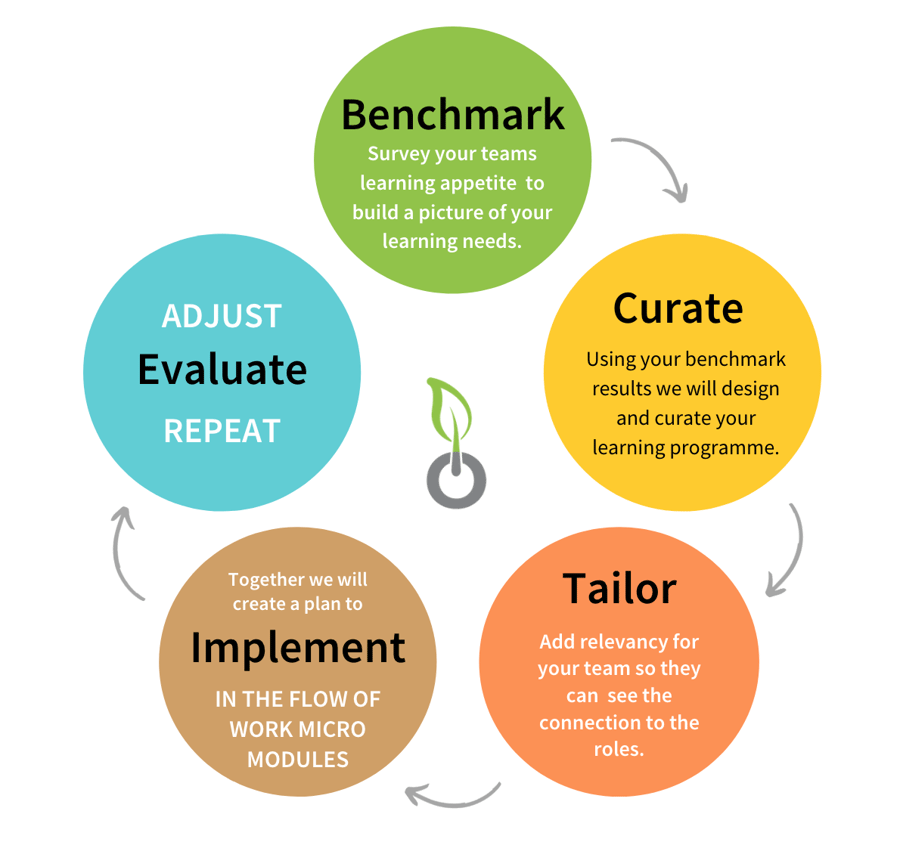 Benchmark
Survey your teams learning appetite to build a picture of your learning needs.

Curate
Using your benchmark results we will design and curate your learning programme.

Tailor
Add relevancy for your team so they can see the connection to the roles.

Together we will create a plan to
Implement
IN THE FLOW OF WORK MICRO MODULES

ADJUST
Evaluate
REPEAT